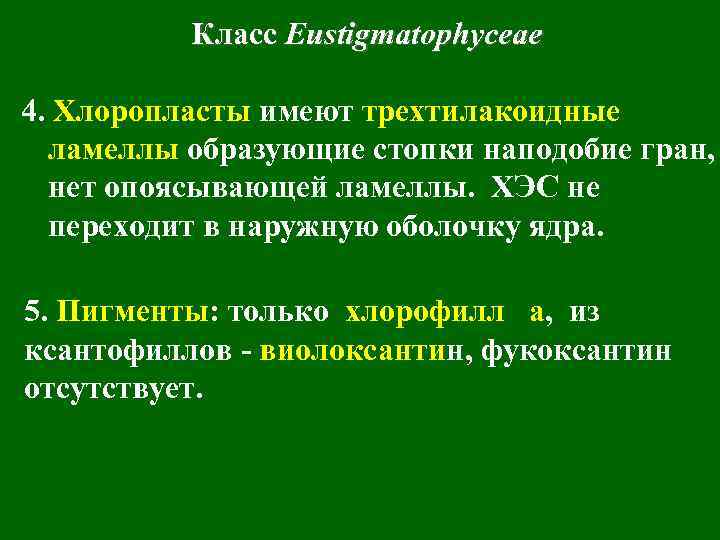 Класс Eustigmatophyceae

4. Хлоропласты имеют трехтилакоидные ламеллы образующие стопки наподобие гран, нет опоясывающей ламеллы. ХЭС не переходит в наружную оболочку ядра.

5. Пигменты: только хлорофилл а, из ксантофиллов - виолоксантин, фукоксантин отсутствует.